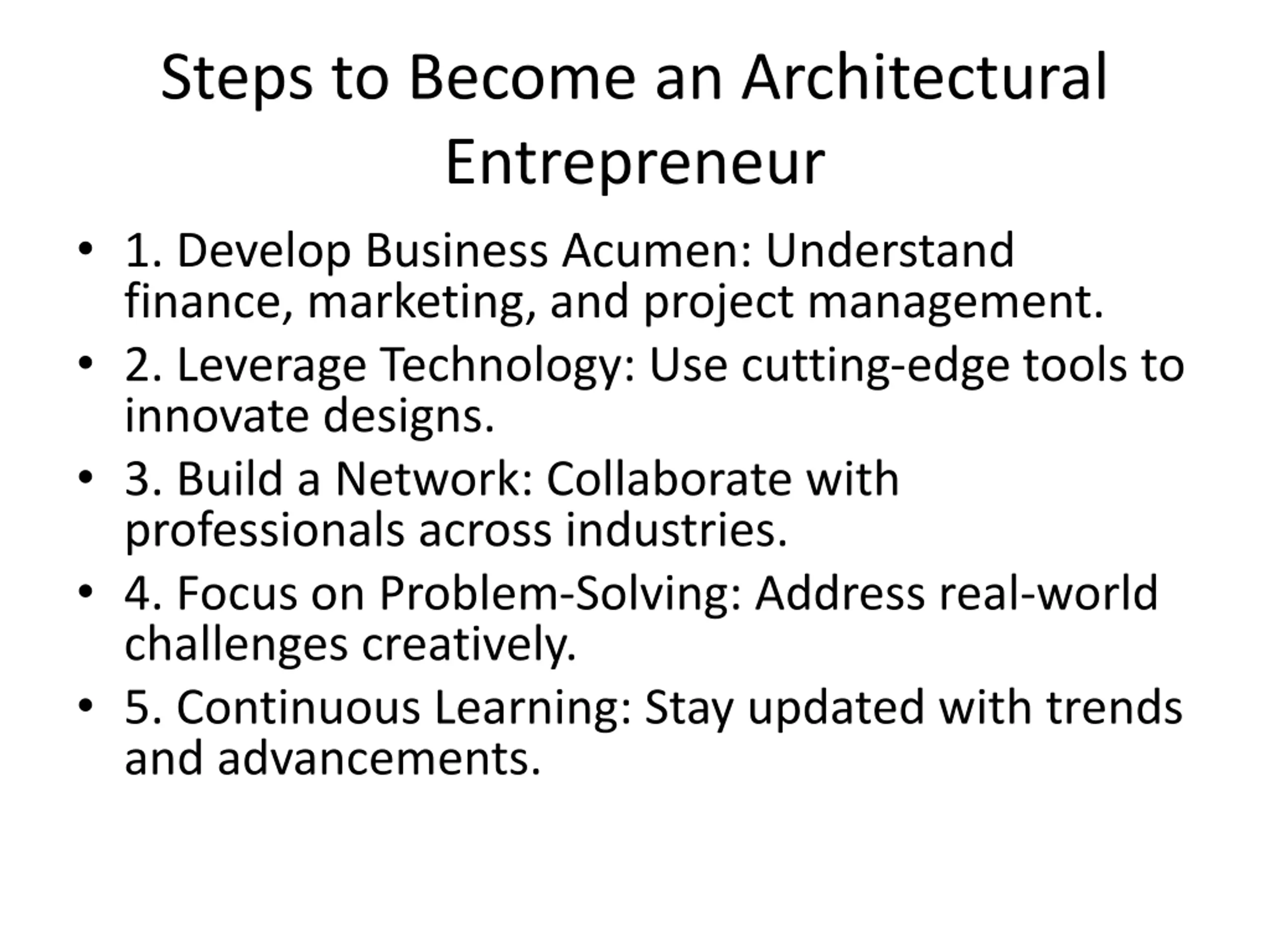 Steps to Become an Architectural Entrepreneur

• 1. Develop Business Acumen: Understand finance, marketing, and project management.
• 2. Leverage Technology: Use cutting-edge tools to innovate designs.
• 3. Build a Network: Collaborate with professionals across industries.
• 4. Focus on Problem-Solving: Address real-world challenges creatively.
• 5. Continuous Learning: Stay updated with trends and advancements.